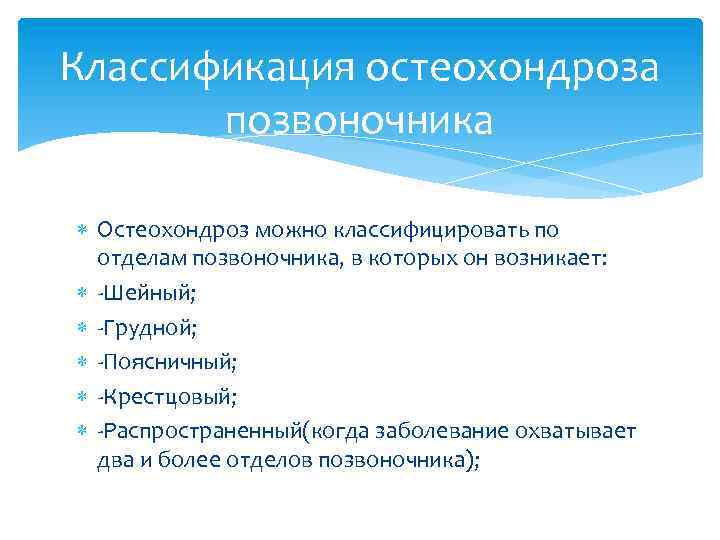 Классификация остеохондроза позвоночника

Остеохондроз можно классифицировать по отделам позвоночника, в которых он возникает:

-Шейный;

-Грудной;

-Поясничный;

-Крестцовый;

-Распространенный(когда заболевание охватывает два и более отделов позвоночника);